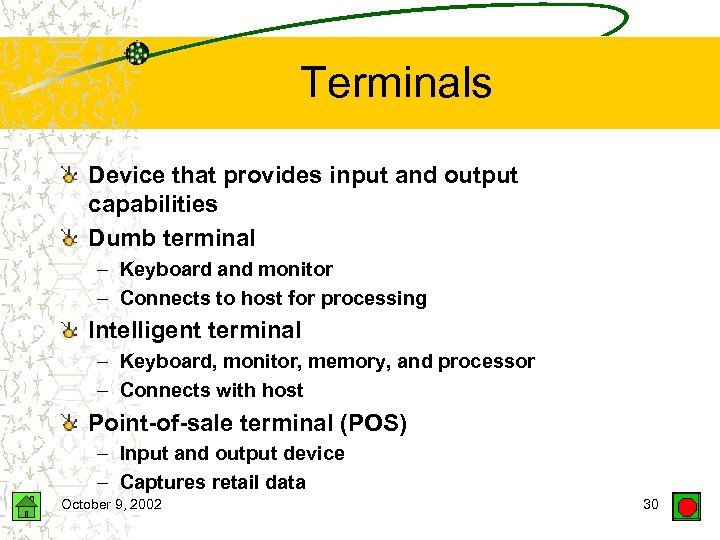 Terminals

Device that provides input and output capabilities

Dumb terminal
– Keyboard and monitor
– Connects to host for processing

Intelligent terminal
– Keyboard, monitor, memory, and processor
– Connects with host

Point-of-sale terminal (POS)
– Input and output device
– Captures retail data

October 9, 2002

30